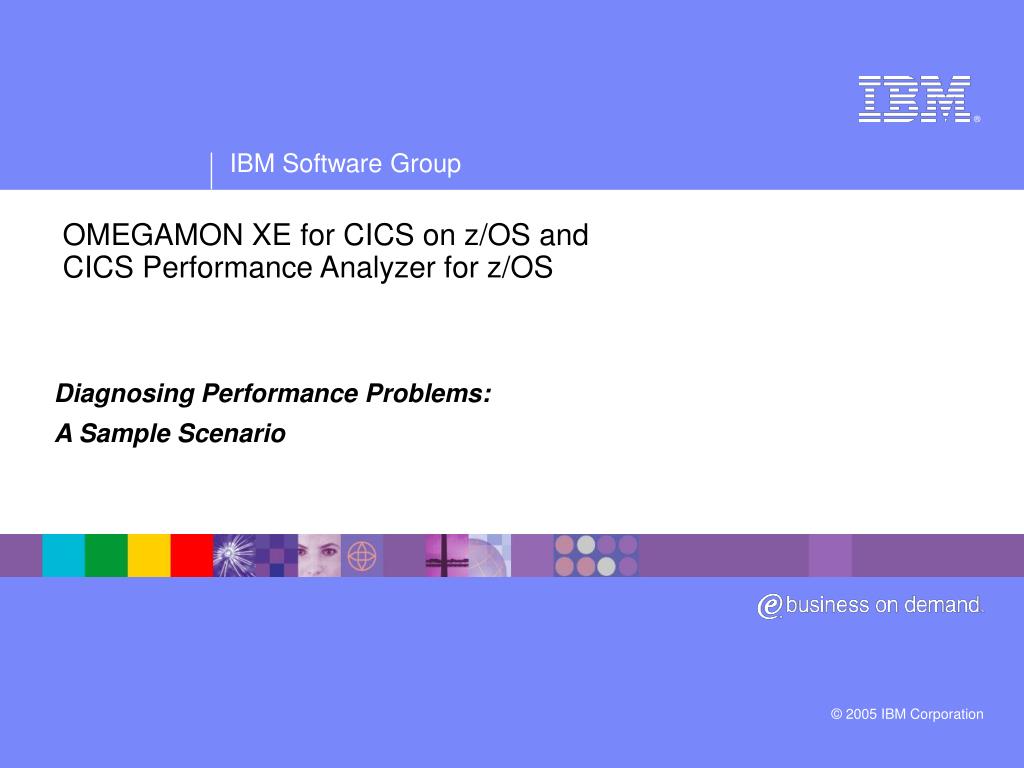 IBM®

IBM Software Group

OMEGAMON XE for CICS on z/OS and CICS Performance Analyzer for z/OS

Diagnosing Performance Problems:

A Sample Scenario

e business on demand.

© 2005 IBM Corporation